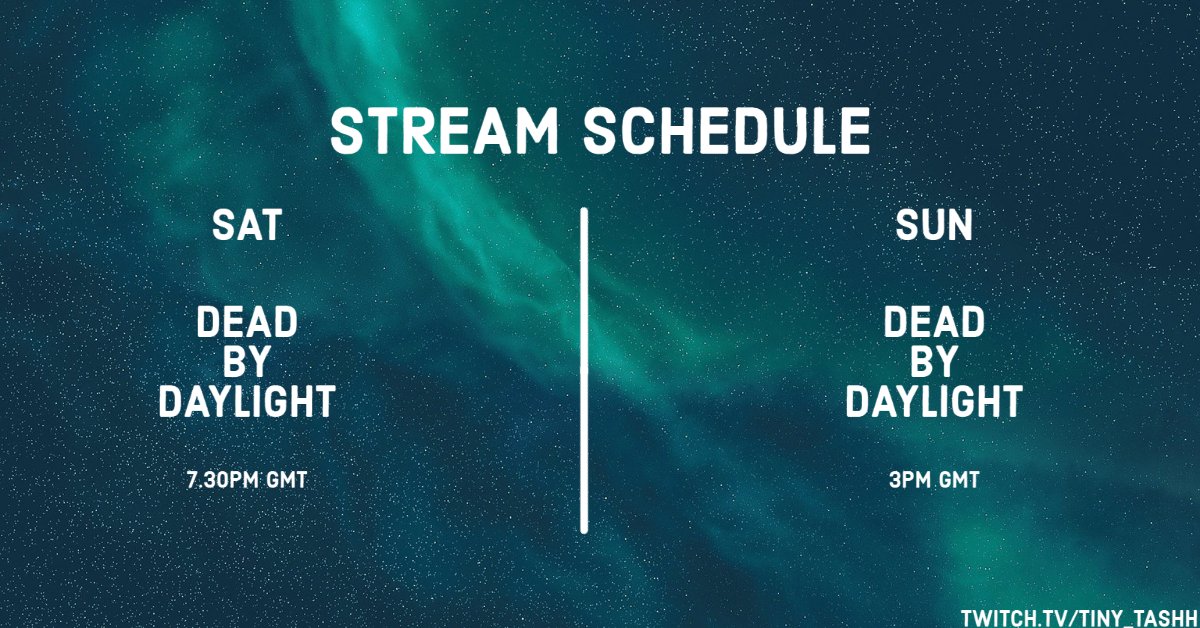 STREAM SCHEDULE

SAT

DEAD BY DAYLIGHT

7.30PM GMT

SUN

DEAD BY DAYLIGHT

3PM GMT

TWITCH.TV/TINY_TASHH